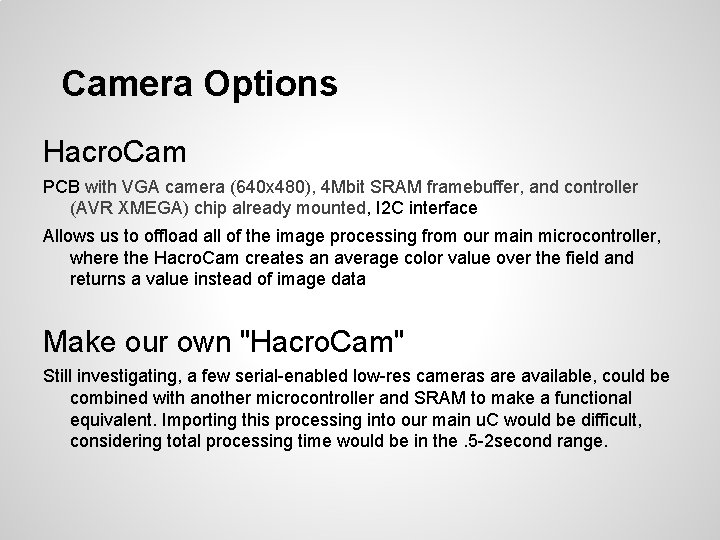 Camera Options

HacroCam

PCB with VGA camera (640x480), 4Mbit SRAM framebuffer, and controller (AVR XMEGA) chip already mounted, I2C interface

Allows us to offload all of the image processing from our main microcontroller, where the HacroCam creates an average color value over the field and returns a value instead of image data

Make our own "HacroCam"

Still investigating, a few serial-enabled low-res cameras are available, could be combined with another microcontroller and SRAM to make a functional equivalent. Importing this processing into our main uC would be difficult, considering total processing time would be in the .5-2second range.